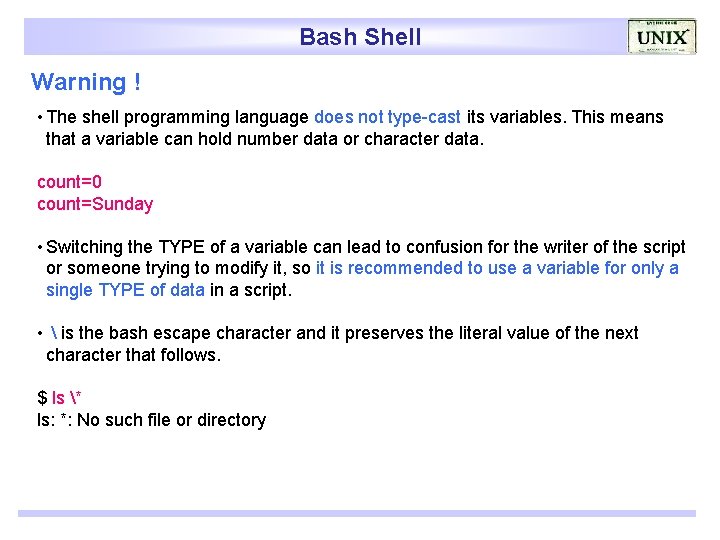 Bash Shell

UNIX

Warning !

• The shell programming language does not type-cast its variables. This means that a variable can hold number data or character data.

count=0
count=Sunday

• Switching the TYPE of a variable can lead to confusion for the writer of the script or someone trying to modify it, so it is recommended to use a variable for only a single TYPE of data in a script.

• \ is the bash escape character and it preserves the literal value of the next character that follows.

$ ls \*
ls: *: No such file or directory